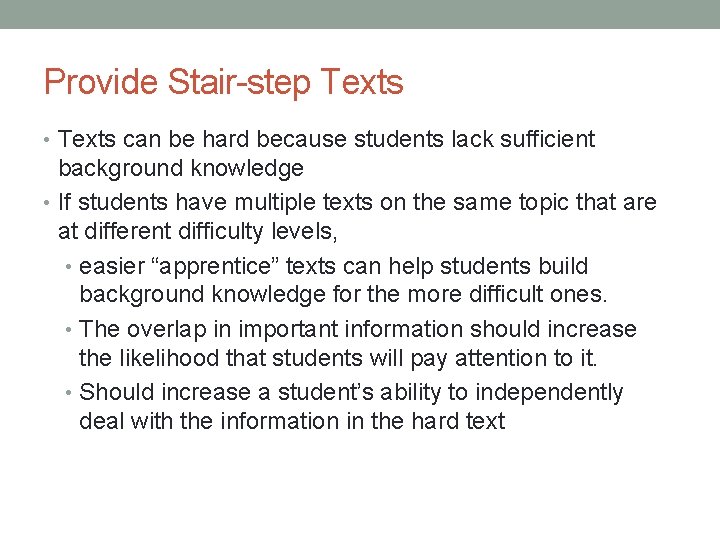 Provide Stair-step Texts

• Texts can be hard because students lack sufficient background knowledge
• If students have multiple texts on the same topic that are at different difficulty levels,
  • easier “apprentice” texts can help students build background knowledge for the more difficult ones.
  • The overlap in important information should increase the likelihood that students will pay attention to it.
  • Should increase a student’s ability to independently deal with the information in the hard text